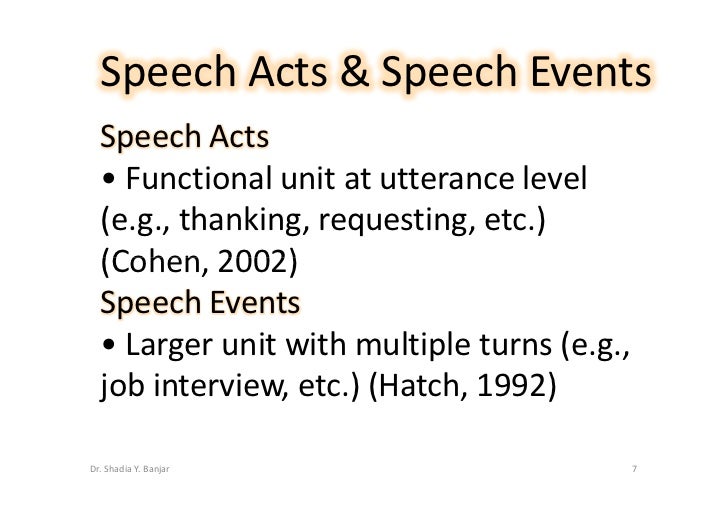 Speech Acts & Speech Events

Speech Acts

• Functional unit at utterance level (e.g., thanking, requesting, etc.) (Cohen, 2002)

Speech Events

• Larger unit with multiple turns (e.g., job interview, etc.) (Hatch, 1992)

Dr. Shadia Y. Banjar

7